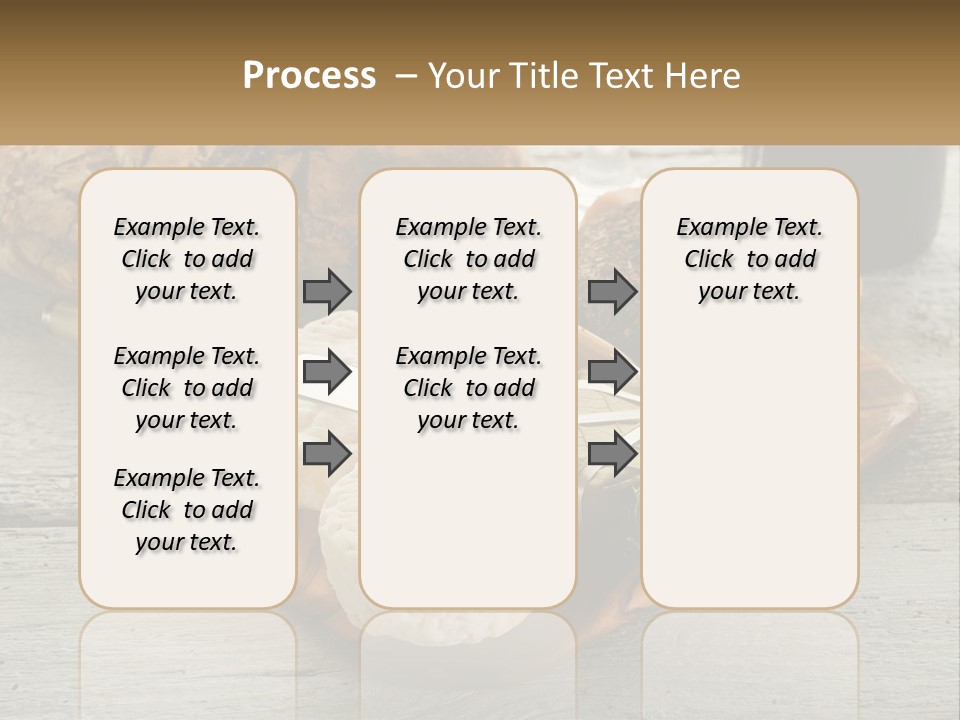 Process – Your Title Text Here

Example Text. Click to add your text.

Example Text. Click to add your text.

Example Text. Click to add your text.

Example Text. Click to add your text.

Example Text. Click to add your text.

Example Text. Click to add your text.